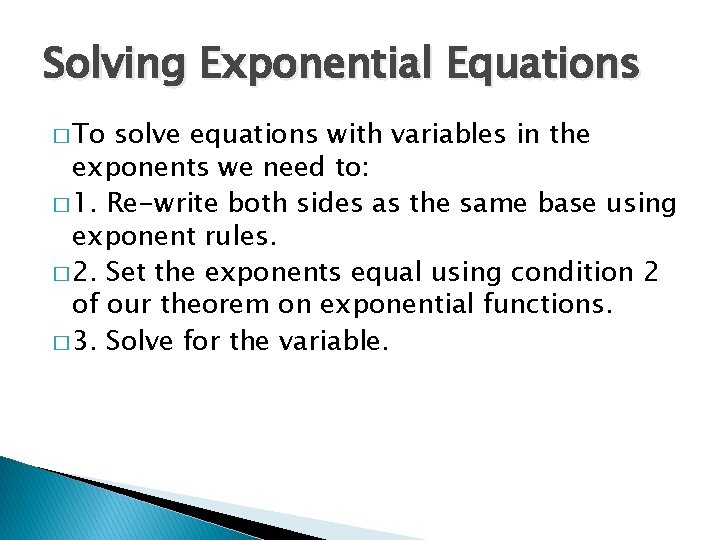 Solving Exponential Equations

□ To solve equations with variables in the exponents we need to:

□ 1. Re-write both sides as the same base using exponent rules.

□ 2. Set the exponents equal using condition 2 of our theorem on exponential functions.

□ 3. Solve for the variable.